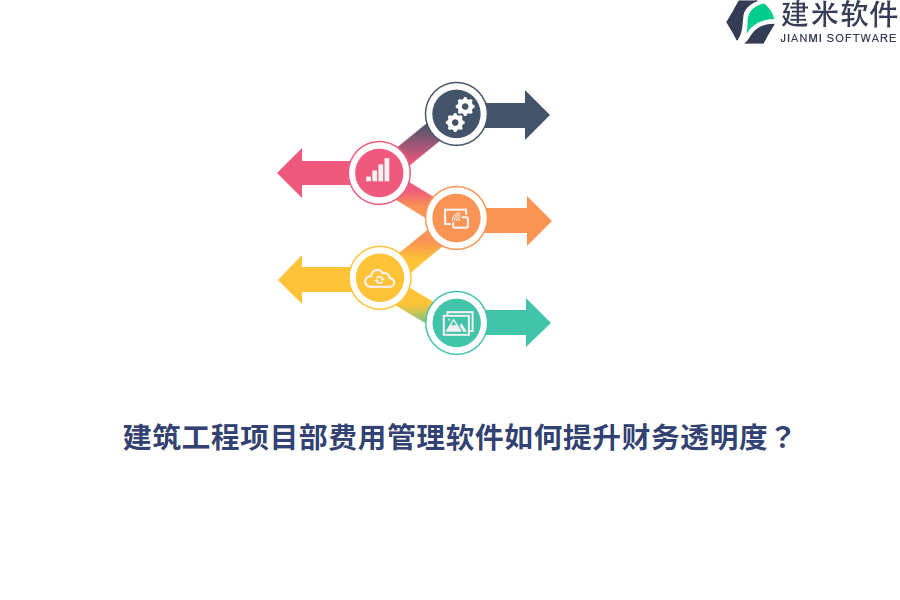 建米软件
JIANMI SOFTWARE

建筑工程项目部费用管理软件如何提升财务透明度？